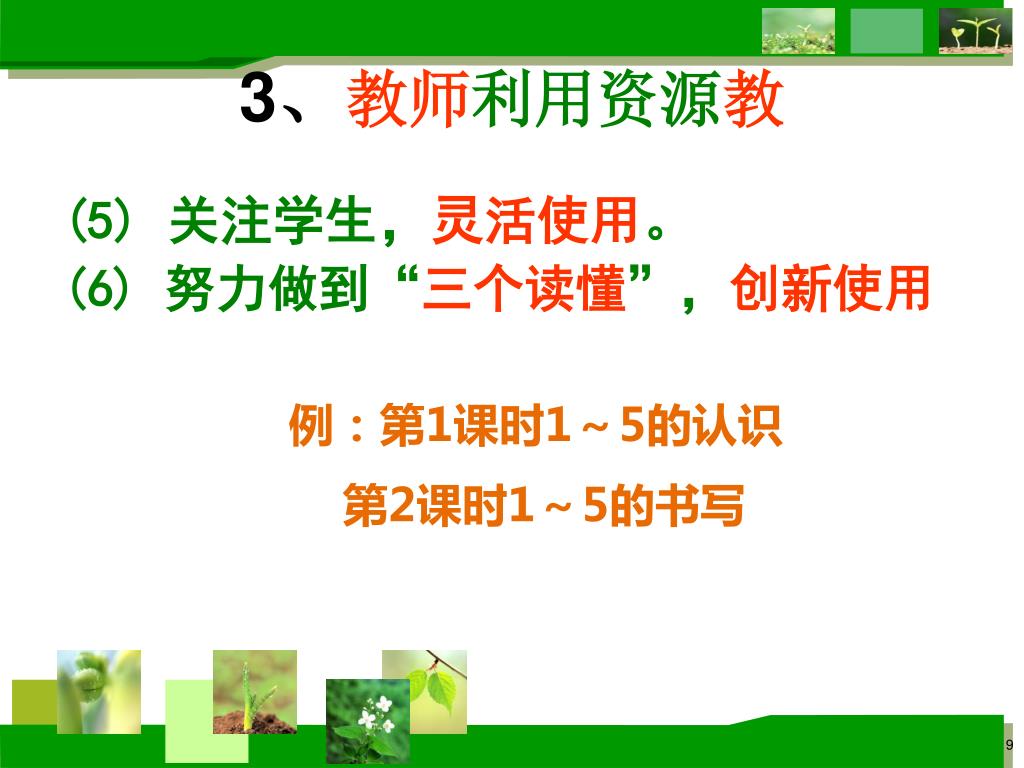 3、教师利用资源教

⑸ 关注学生，灵活使用。
⑹ 努力做到“三个读懂”，创新使用

例：第1课时1～5的认识

第2课时1～5的书写

9